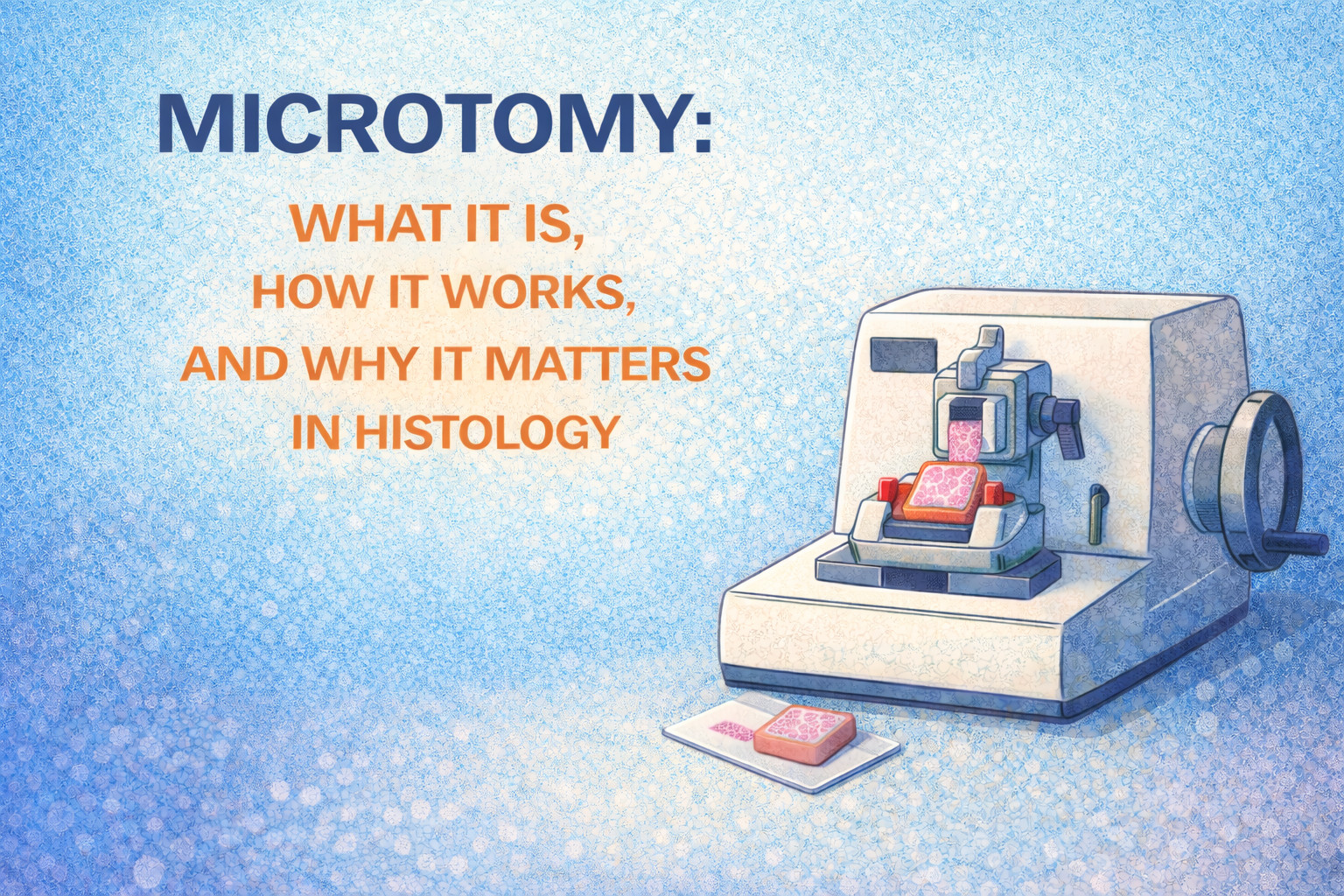 MICROTOMY:

WHAT IT IS,
HOW IT WORKS,
AND WHY IT MATTERS
IN HISTOLOGY